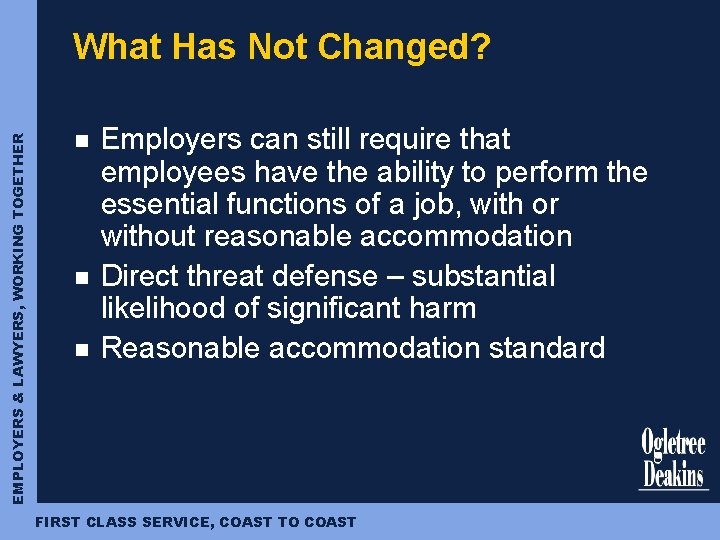 EMPLOYERS & LAWYERS, WORKING TOGETHER

What Has Not Changed?

- Employers can still require that employees have the ability to perform the essential functions of a job, with or without reasonable accommodation
- Direct threat defense – substantial likelihood of significant harm
- Reasonable accommodation standard

Ogletree Deakins

FIRST CLASS SERVICE, COAST TO COAST